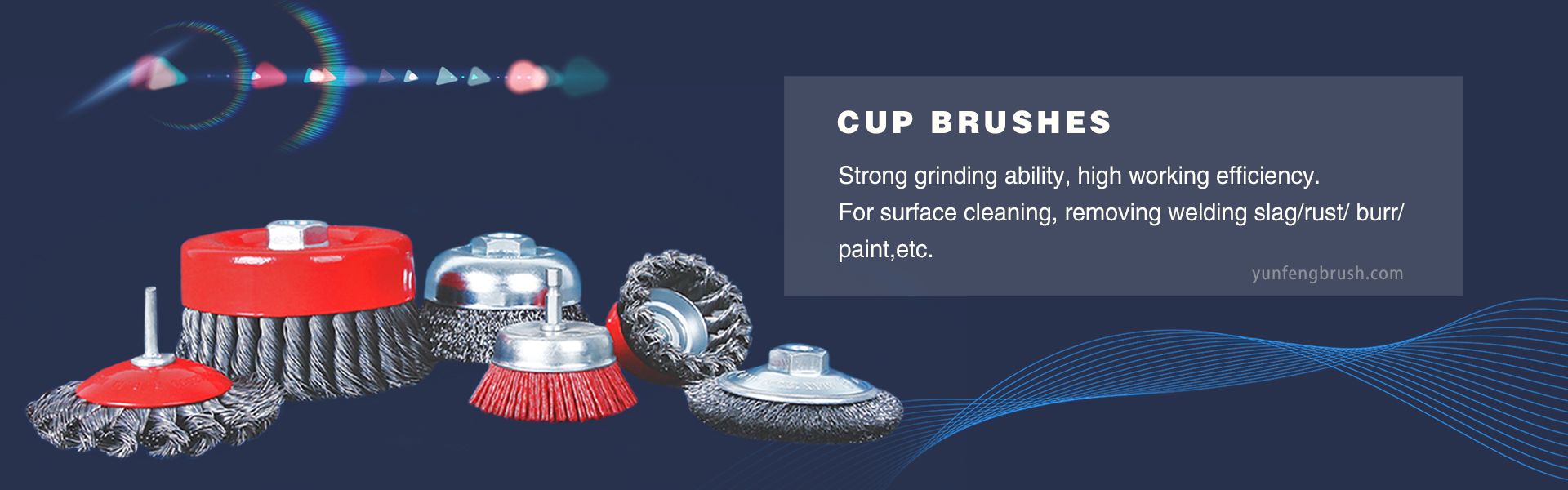 CUP BRUSHES

Strong grinding ability, high working efficiency.
For surface cleaning, removing welding slag/rust/ burr/ paint,etc.

yunfengbrush.com